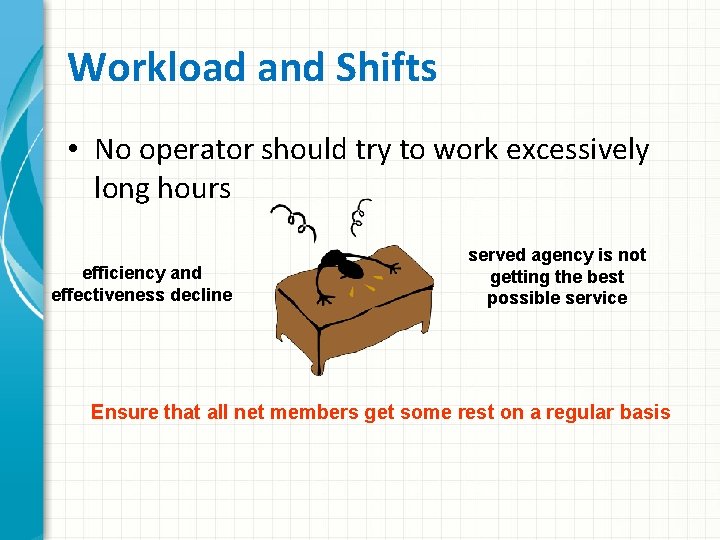 Workload and Shifts

• No operator should try to work excessively long hours

efficiency and effectiveness decline

served agency is not getting the best possible service

Ensure that all net members get some rest on a regular basis